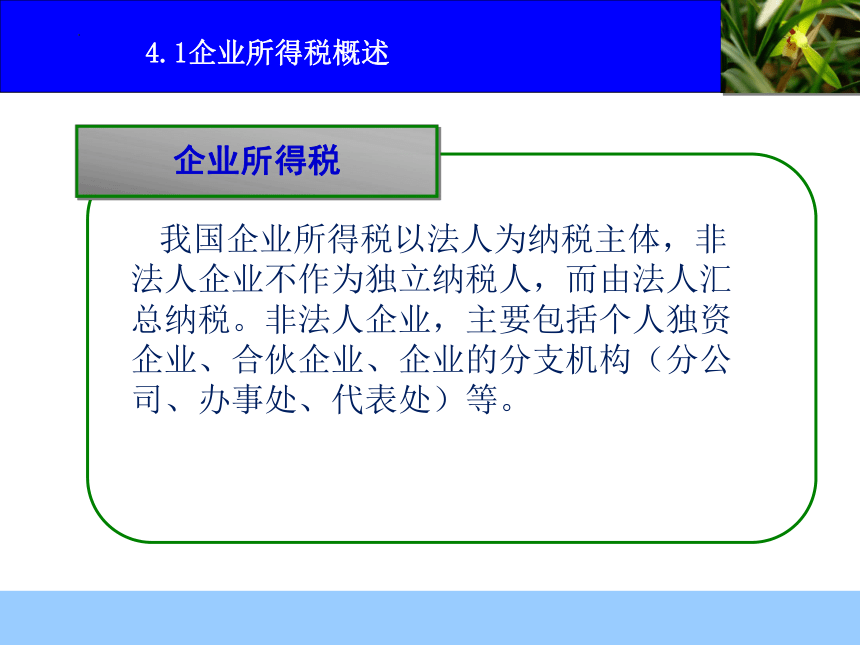 4.1企业所得税概述

企业所得税

我国企业所得税以法人为纳税主体，非法人企业不作为独立纳税人，而由法人汇总纳税。非法人企业，主要包括个人独资企业、合伙企业、企业的分支机构（分公司、办事处、代表处）等。